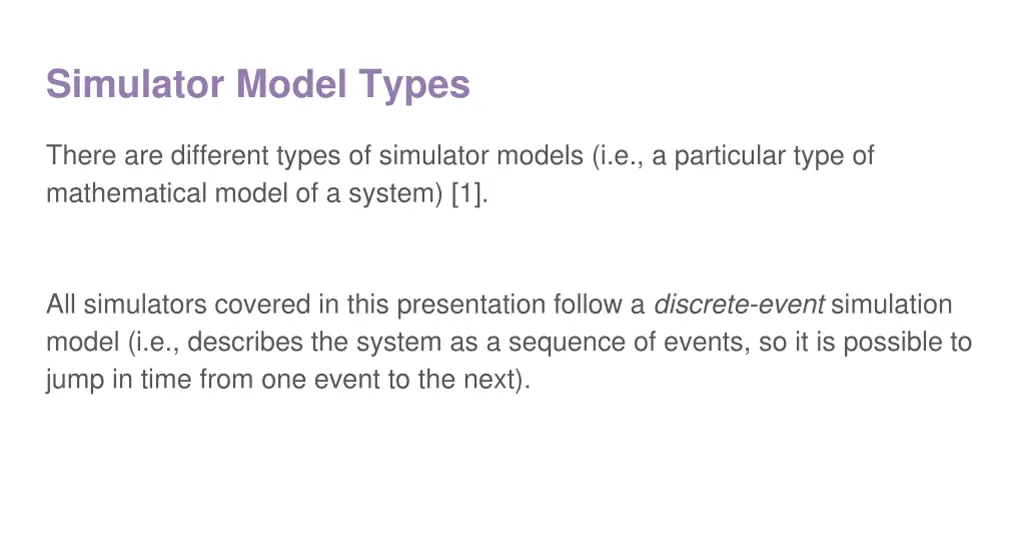 Simulator Model Types

There are different types of simulator models (i.e., a particular type of mathematical model of a system) [1].

All simulators covered in this presentation follow a discrete-event simulation model (i.e., describes the system as a sequence of events, so it is possible to jump in time from one event to the next).